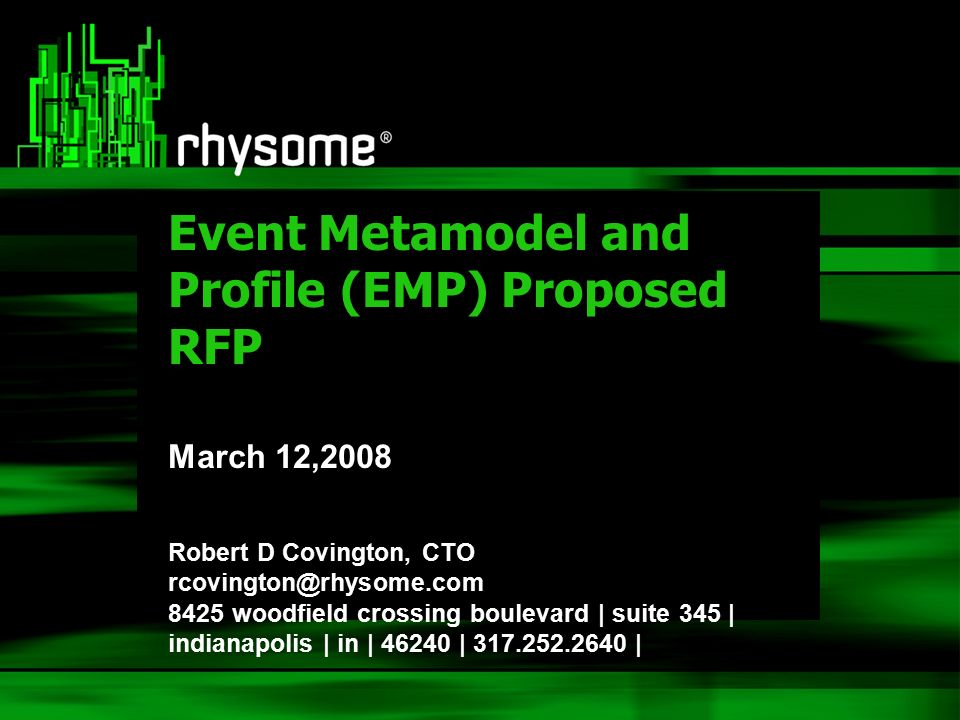 rhysome®

Event Metamodel and Profile (EMP) Proposed RFP

March 12,2008

Robert D Covington, CTO
rcovington@rhysome.com
8425 woodfield crossing boulevard | suite 345 |
indianapolis | in | 46240 | 317.252.2640 |